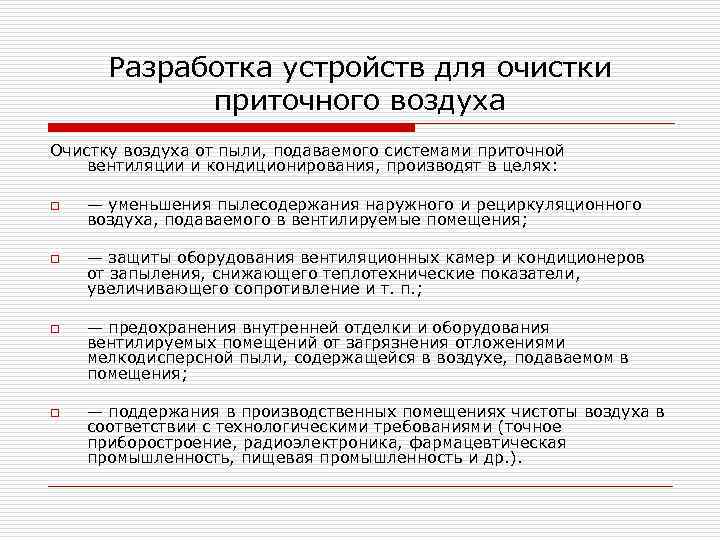 Разработка устройств для очистки приточного воздуха

Очистку воздуха от пыли, подаваемого системами приточной вентиляции и кондиционирования, производят в целях:

— уменьшения пылесодержания наружного и рециркуляционного воздуха, подаваемого в вентилируемые помещения;

— защиты оборудования вентиляционных камер и кондиционеров от запыления, снижающего теплотехнические показатели, увеличивающего сопротивление и т. п.;

— предохранения внутренней отделки и оборудования вентилируемых помещений от загрязнения отложениями мелкодисперсной пыли, содержащейся в воздухе, подаваемом в помещения;

— поддержания в производственных помещениях чистоты воздуха в соответствии с технологическими требованиями (точное приборостроение, радиоэлектроника, фармацевтическая промышленность, пищевая промышленность и др.).